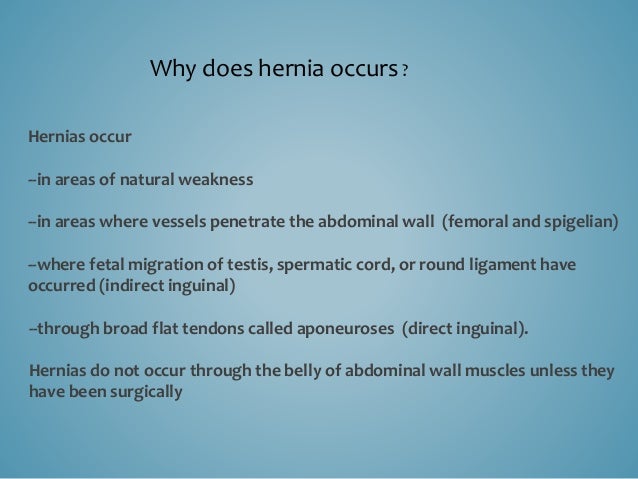 Why does hernia occurs ?

Hernias occur

–in areas of natural weakness

–in areas where vessels penetrate the abdominal wall (femoral and spigelian)

–where fetal migration of testis, spermatic cord, or round ligament have occurred (indirect inguinal)

–through broad flat tendons called aponeuroses (direct inguinal).

Hernias do not occur through the belly of abdominal wall muscles unless they have been surgically